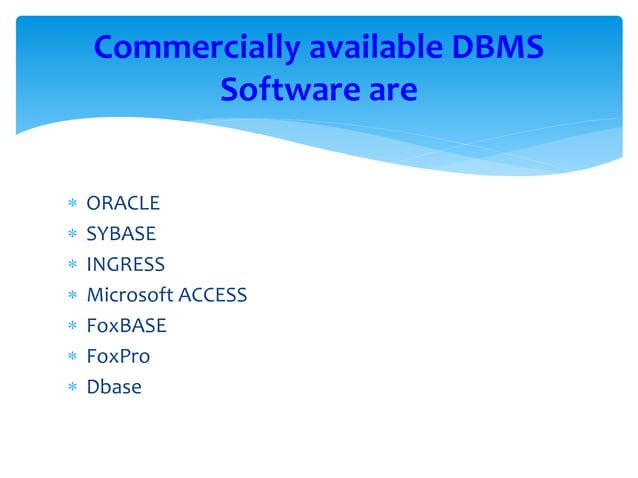 Commercially available DBMS Software are

* ORACLE
* SYBASE
* INGRESS
* Microsoft ACCESS
* FoxBASE
* FoxPro
* Dbase